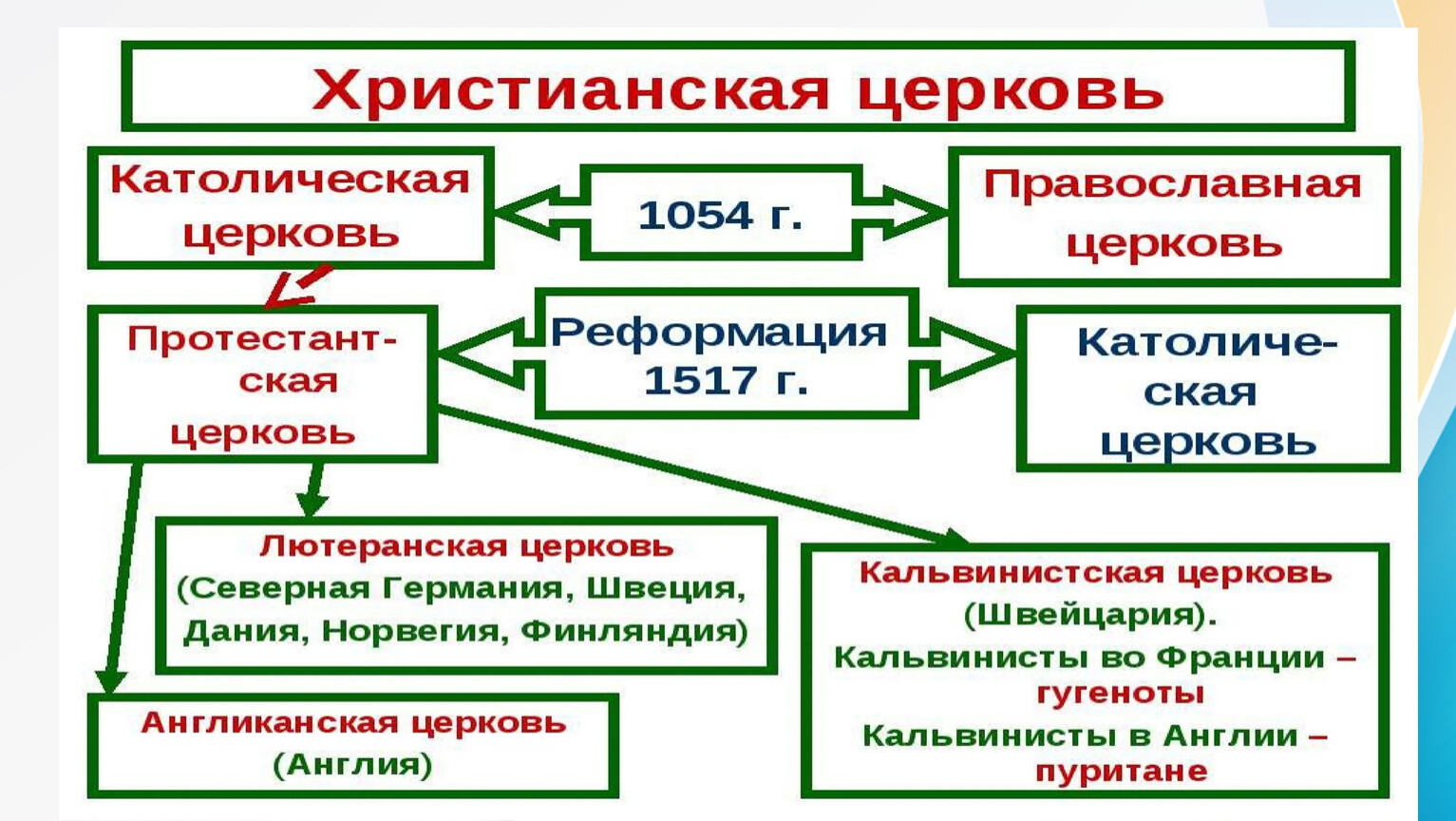 Христианская церковь

Католическая церковь

1054 г.

Православная церковь

Протестантская церковь

Реформация 1517 г.

Католическая церковь

Лютеранская церковь (Северная Германия, Швеция, Дания, Норвегия, Финляндия)

Кальвинистская церковь (Швейцария).
Кальвинисты во Франции – гугеноты
Кальвинисты в Англии – пуритане

Англиканская церковь (Англия)